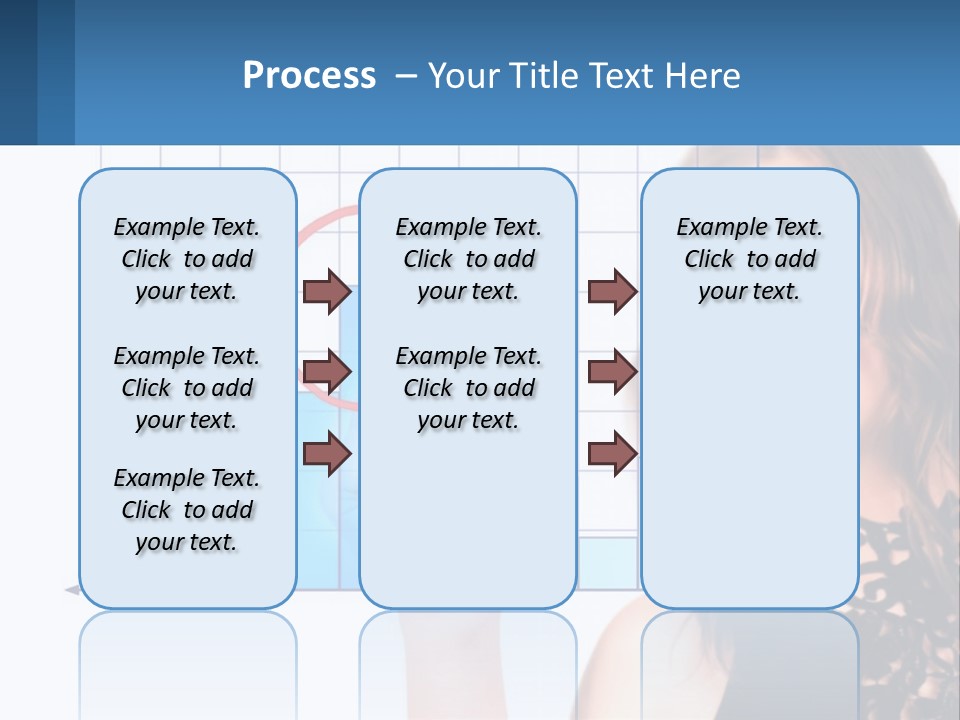 Process – Your Title Text Here

Example Text. Click to add your text.

Example Text. Click to add your text.

Example Text. Click to add your text.

Example Text. Click to add your text.

Example Text. Click to add your text.

Example Text. Click to add your text.